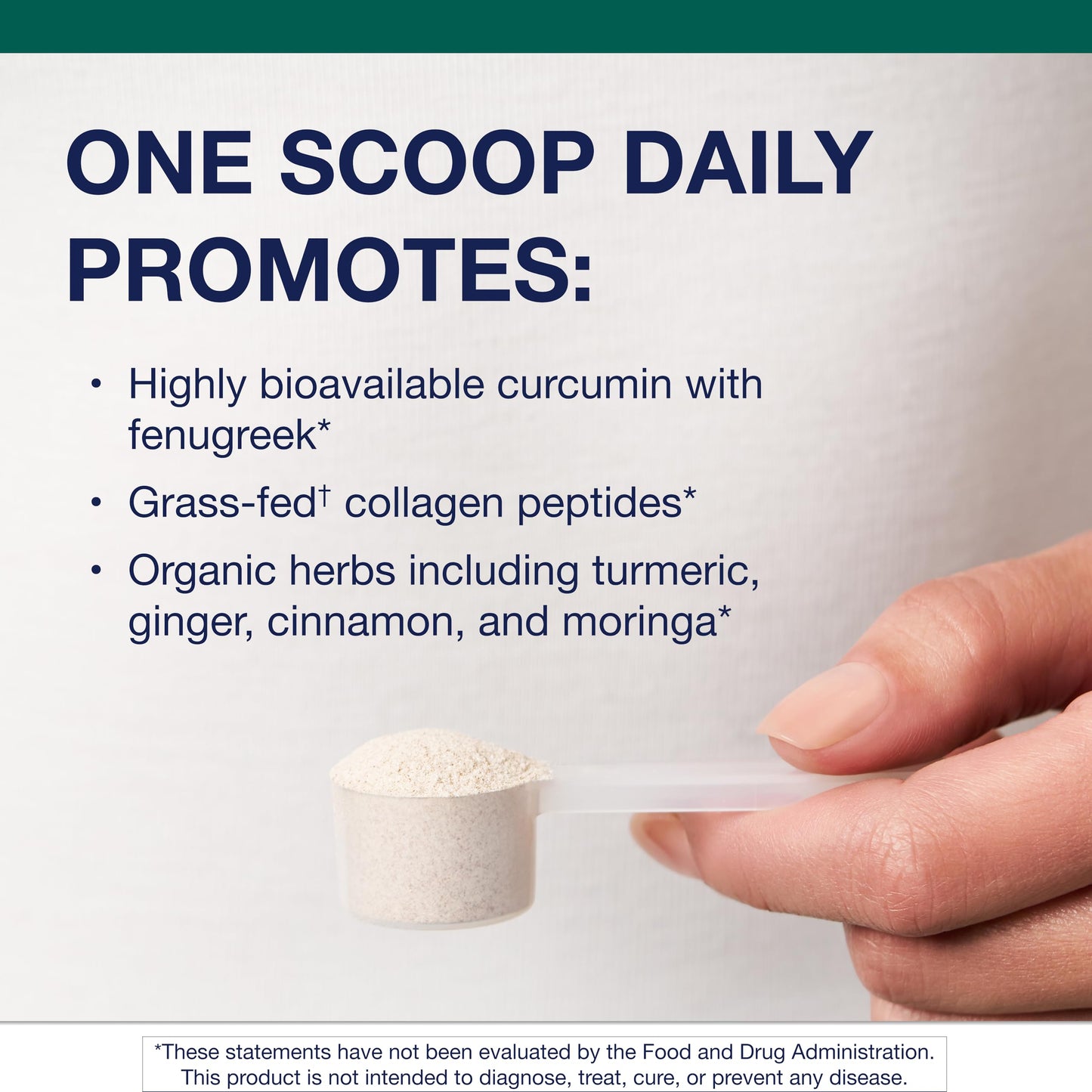 ONE SCOOP DAILY PROMOTES:

• Highly bioavailable curcumin with fenugreek*
• Grass-fed$^{†}$ collagen peptides*
• Organic herbs including turmeric, ginger, cinnamon, and moringa*

*These statements have not been evaluated by the Food and Drug Administration. This product is not intended to diagnose, treat, cure, or prevent any disease.